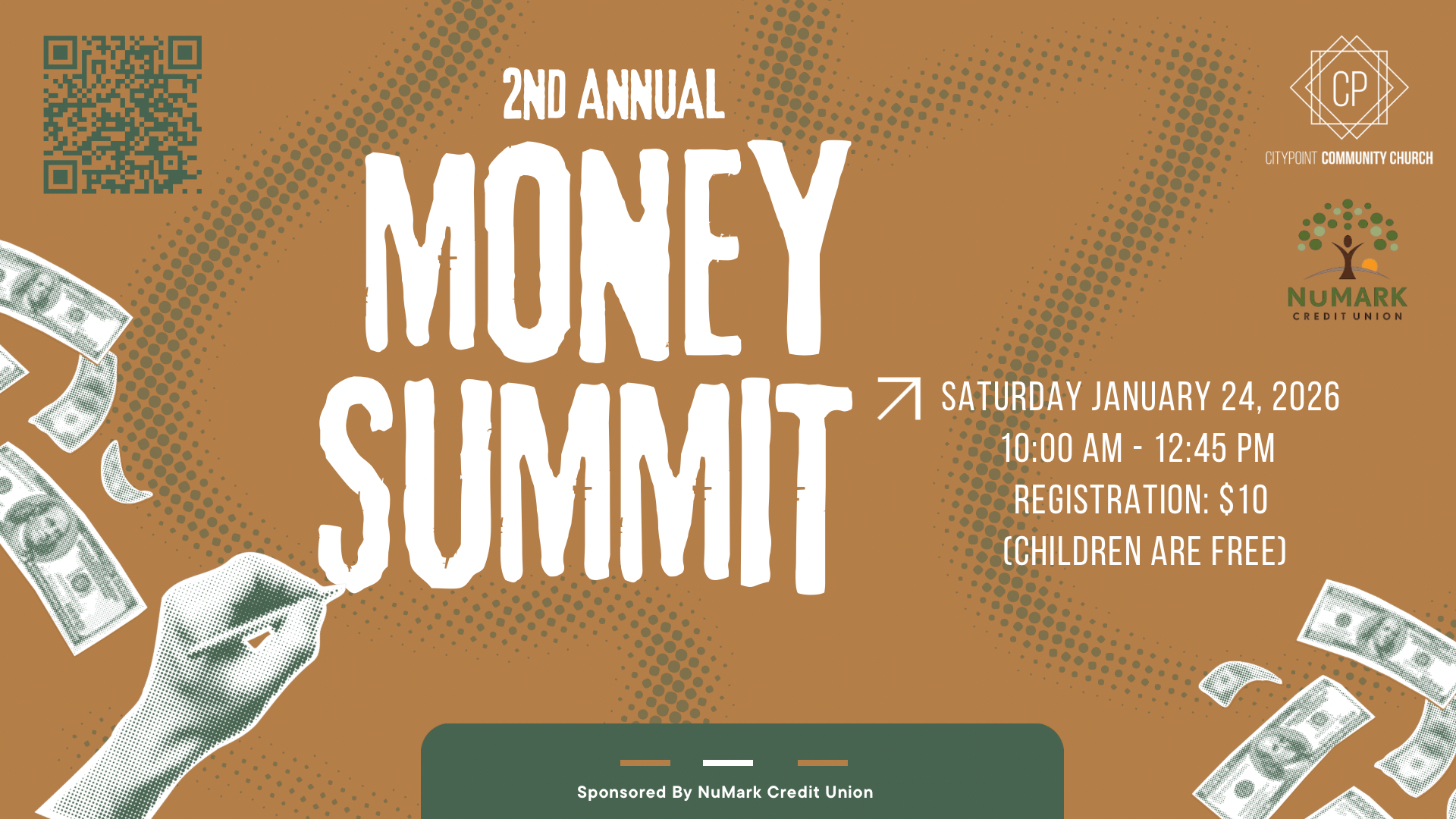 2ND ANNUAL

MONEY SUMMIT

CP

CITYPOINT COMMUNITY CHURCH

NUMARK CREDIT UNION

SATURDAY JANUARY 24, 2026
10:00 AM - 12:45 PM
REGISTRATION: $10
(CHILDREN ARE FREE)

Sponsored By NuMark Credit Union